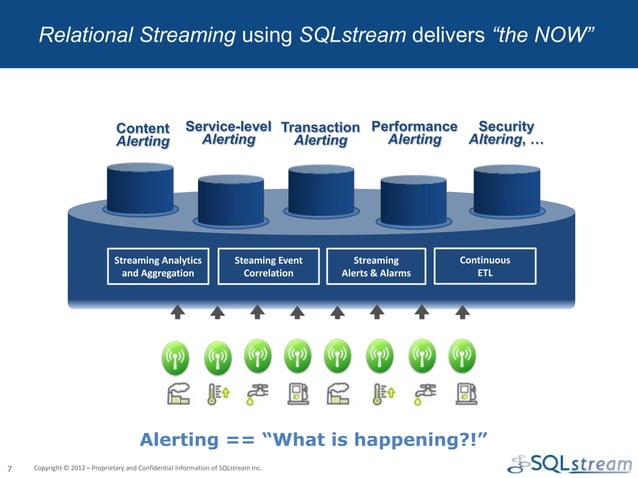 Relational Streaming using SQLstream delivers “the NOW”

Content Alerting

Service-level Alerting

Transaction Alerting

Performance Alerting

Security Altering, …

Streaming Analytics and Aggregation

Steaming Event Correlation

Streaming Alerts & Alarms

Continuous ETL

Alerting == “What is happening?!”

7 Copyright © 2012 – Proprietary and Confidential Information of SQLstream Inc.

SQLstream